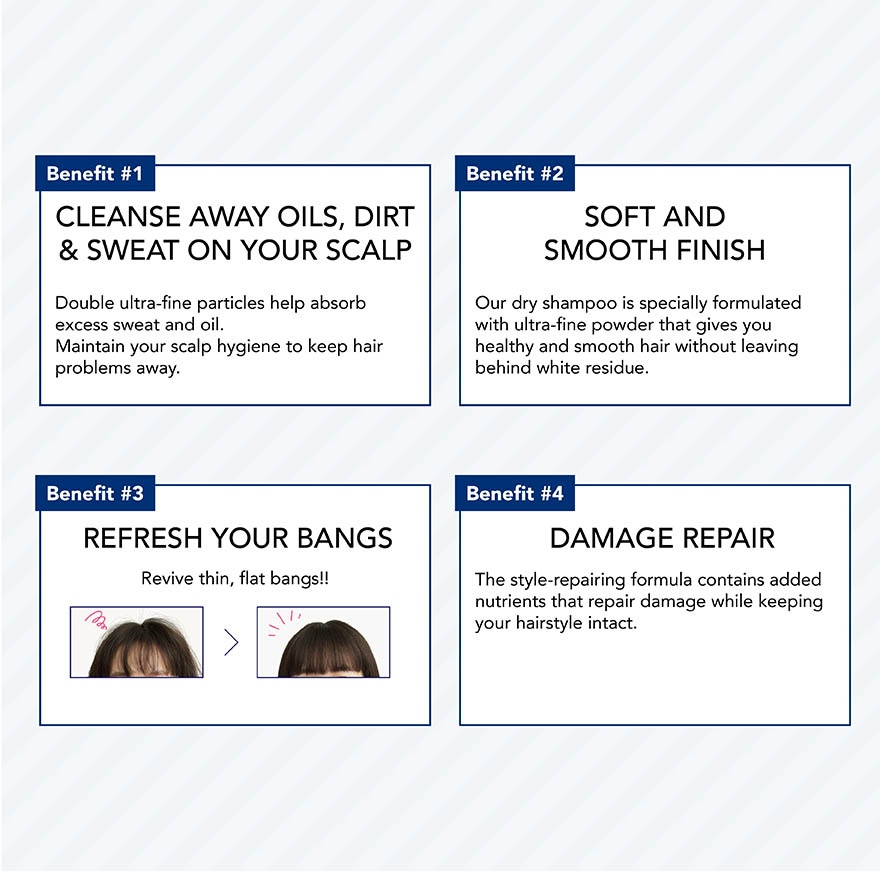 Benefit #1

CLEANSE AWAY OILS, DIRT & SWEAT ON YOUR SCALP

Double ultra-fine particles help absorb excess sweat and oil.
Maintain your scalp hygiene to keep hair problems away.

Benefit #2

SOFT AND SMOOTH FINISH

Our dry shampoo is specially formulated with ultra-fine powder that gives you healthy and smooth hair without leaving behind white residue.

Benefit #3

REFRESH YOUR BANGS

Revive thin, flat bangs!!

Benefit #4

DAMAGE REPAIR

The style-repairing formula contains added nutrients that repair damage while keeping your hairstyle intact.